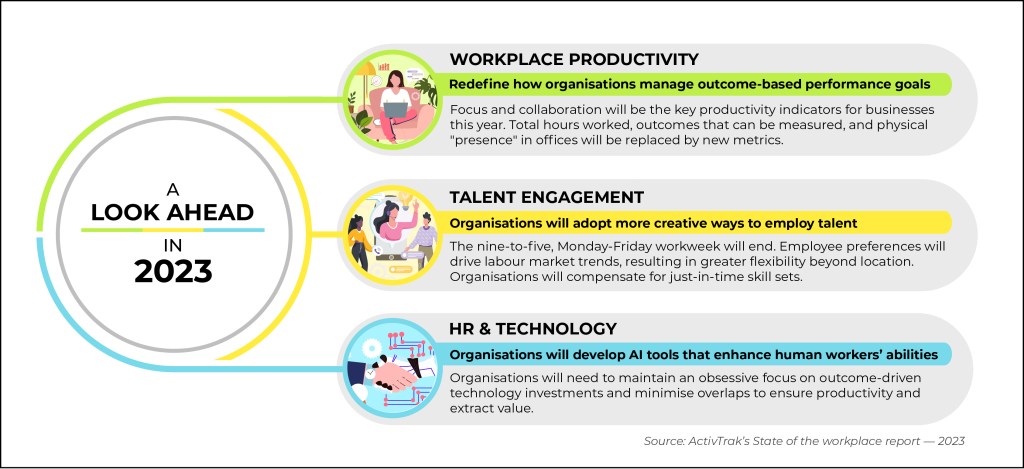 A
LOOK AHEAD
IN
2023

WORKPLACE PRODUCTIVITY

Redefine how organisations manage outcome-based performance goals

Focus and collaboration will be the key productivity indicators for businesses this year. Total hours worked, outcomes that can be measured, and physical "presence" in offices will be replaced by new metrics.

TALENT ENGAGEMENT

Organisations will adopt more creative ways to employ talent

The nine-to-five, Monday-Friday workweek will end. Employee preferences will drive labour market trends, resulting in greater flexibility beyond location. Organisations will compensate for just-in-time skill sets.

HR & TECHNOLOGY

Organisations will develop AI tools that enhance human workers' abilities

Organisations will need to maintain an obsessive focus on outcome-driven technology investments and minimise overlaps to ensure productivity and extract value.

Source: ActivTrak's State of the workplace report — 2023